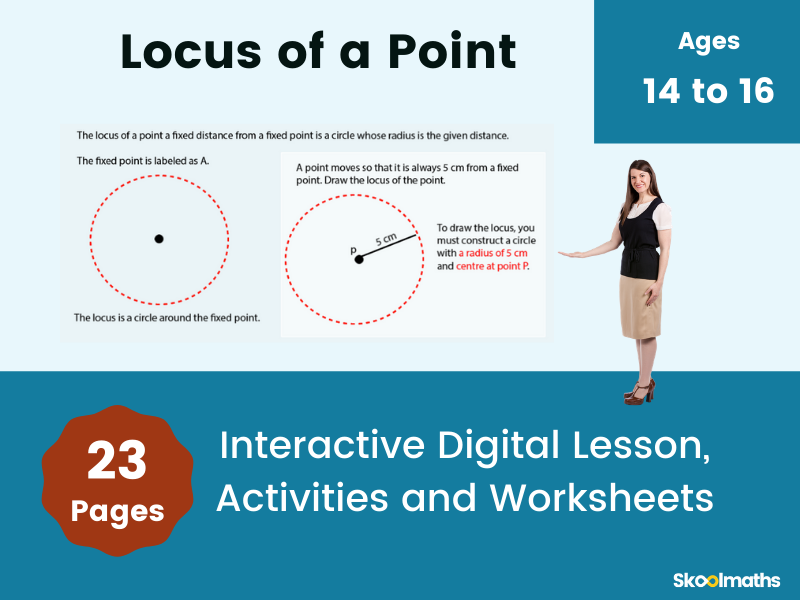 Locus of a Point

Ages
14 to 16

The locus of a point a fixed distance from a fixed point is a circle whose radius is the given distance.

The fixed point is labeled as A.

The locus is a circle around the fixed point.

A point moves so that it is always 5 cm from a fixed point. Draw the locus of the point.

P

5 cm

To draw the locus, you must construct a circle with a radius of 5 cm and centre at point P.

23
Pages

Interactive Digital Lesson, Activities and Worksheets

Skoolmaths